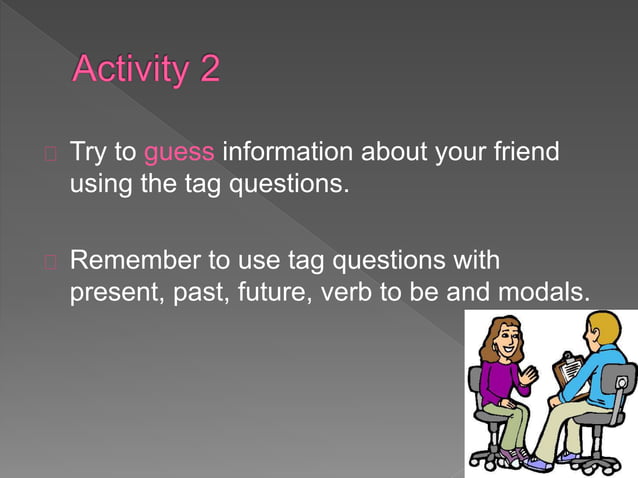 Activity 2

Try to guess information about your friend using the tag questions.

Remember to use tag questions with present, past, future, verb to be and modals.